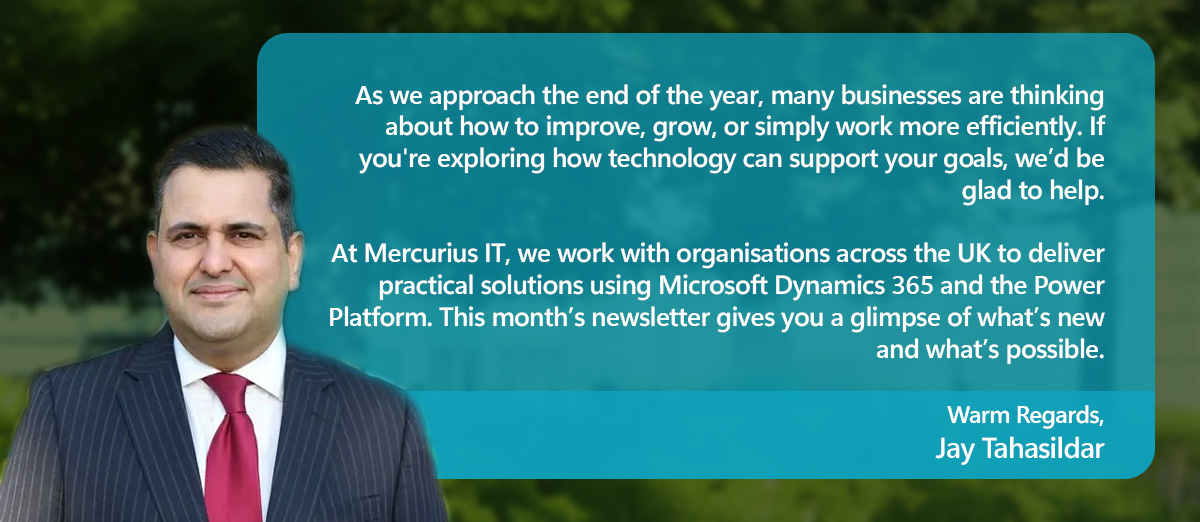 As we approach the end of the year, many businesses are thinking about how to improve, grow, or simply work more efficiently. If you're exploring how technology can support your goals, we'd be glad to help.

At Mercurius IT, we work with organisations across the UK to deliver practical solutions using Microsoft Dynamics 365 and the Power Platform. This month's newsletter gives you a glimpse of what's new and what's possible.

Warm Regards,
Jay Tahasildar